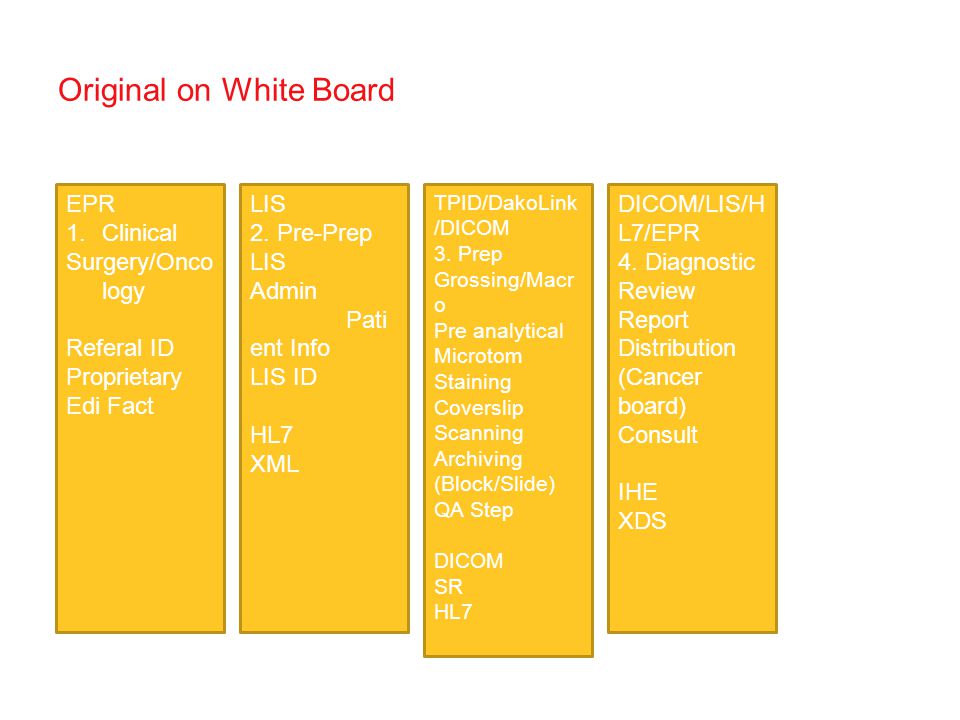 Original on White Board

EPR
1. Clinical Surgery/Oncology

Referal ID
Proprietary
Edi Fact

LIS
2. Pre-Prep
LIS
Admin
Patient Info
LIS ID

HL7
XML

TPID/DakoLink/DICOM
3. Prep
Grossing/Macro
Pre analytical
Microtom
Staining
Coverslip
Scanning
Archiving (Block/Slide)
QA Step

DICOM
SR
HL7

DICOM/LIS/HL7/EPR
4. Diagnostic Review
Report
Distribution (Cancer board)
Consult

IHE
XDS